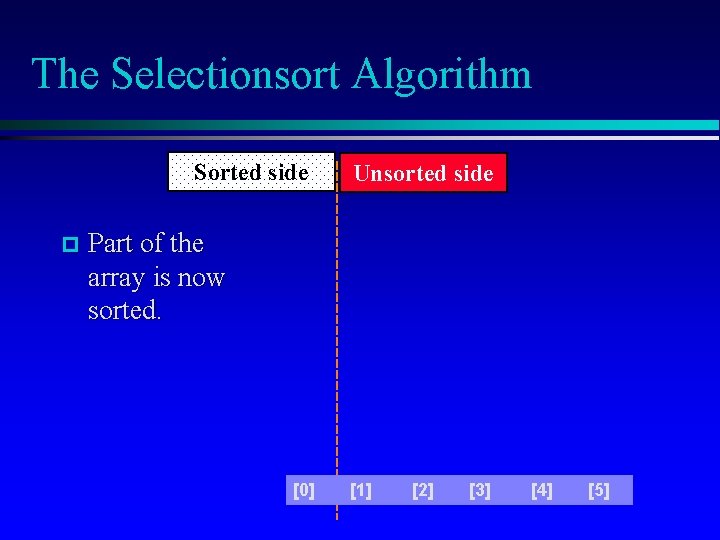 The Selectionsort Algorithm

Sorted side

Unsorted side

Part of the array is now sorted.

[0] [1] [2] [3] [4] [5]